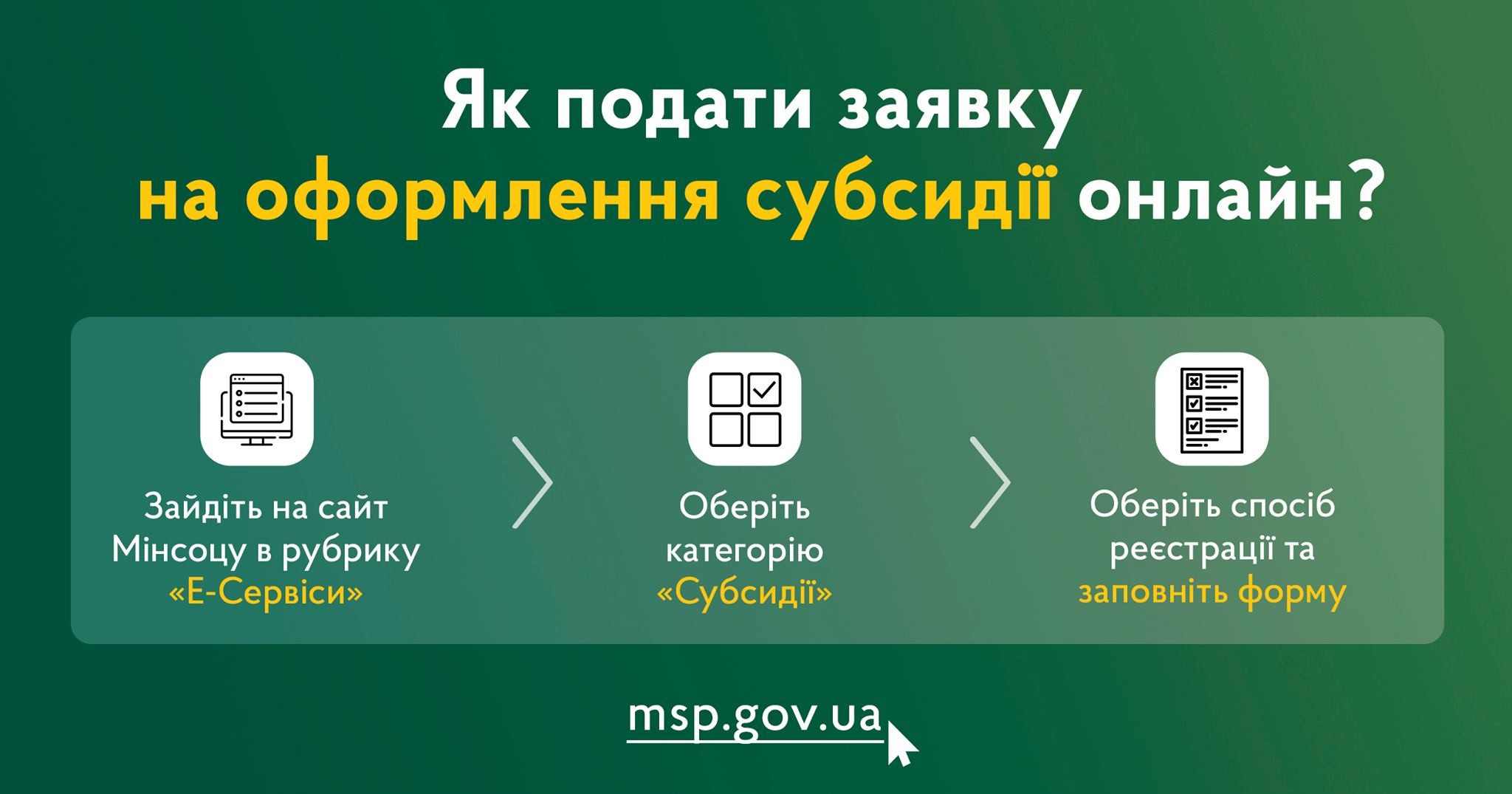 Як подати заявку на оформлення субсидії онлайн?

Зайдіть на сайт Мінсоцу в рубрику «Е-Сервіси»

Оберіть категорію «Субсидії»

Оберіть спосіб реєстрації та заповніть форму

msp.gov.ua